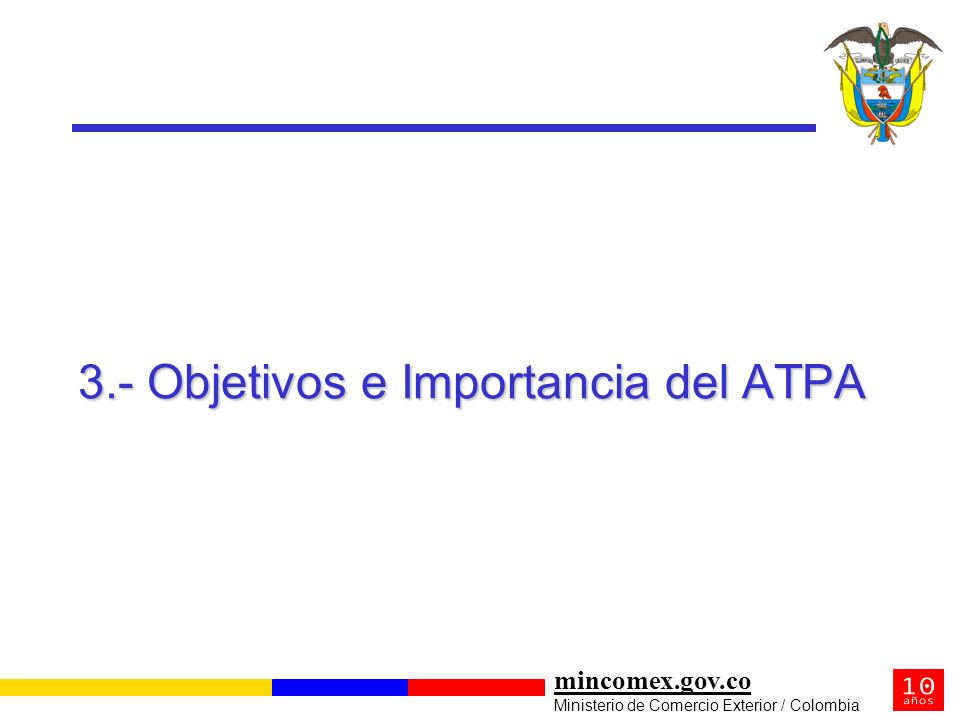 3.- Objetivos e Importancia del ATPA

mincomex.gov.co
Ministerio de Comercio Exterior / Colombia

10
años